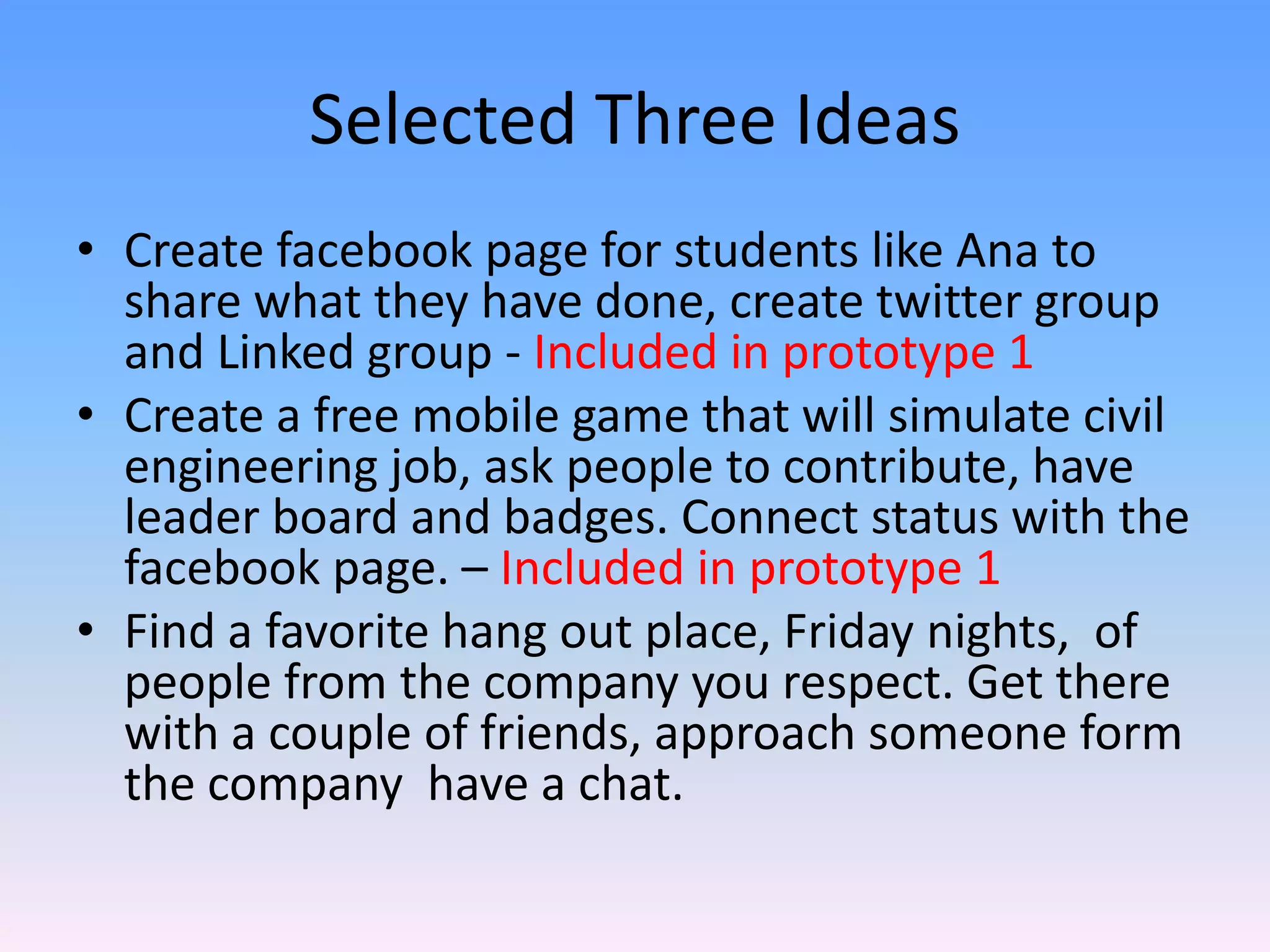 Selected Three Ideas

• Create facebook page for students like Ana to share what they have done, create twitter group and Linked group - Included in prototype 1

• Create a free mobile game that will simulate civil engineering job, ask people to contribute, have leader board and badges. Connect status with the facebook page. – Included in prototype 1

• Find a favorite hang out place, Friday nights, of people from the company you respect. Get there with a couple of friends, approach someone form the company have a chat.